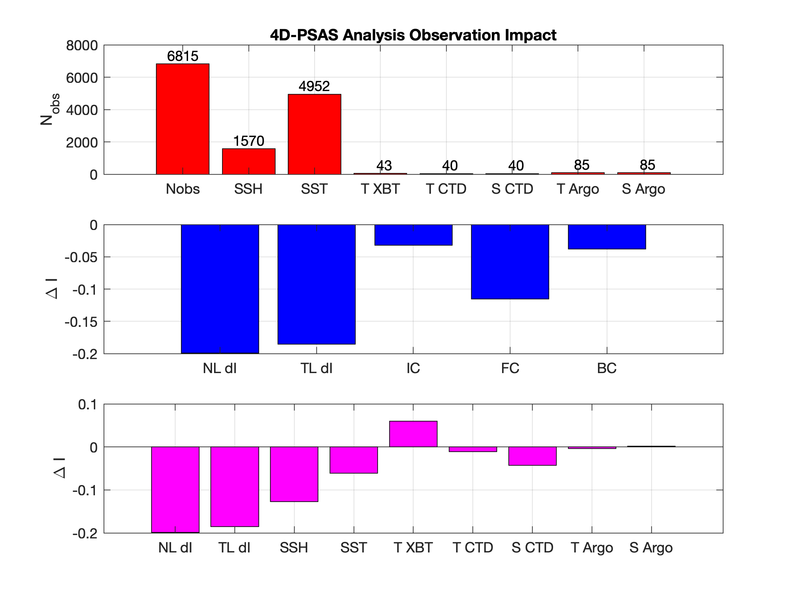 4D-PSAS Analysis Observation Impact

$N_{obs}$

8000
6000
4000
2000
0

6815
1570
4952
43
40
40
85
85

Nobs SSH SST T XBT T CTD S CTD T Argo S Argo

$\Delta$ I

0
-0.05
-0.1
-0.15
-0.2

NL dI TL dI IC FC BC

$\Delta$ I

0.1
0
-0.1
-0.2

NL dI TL dI SSH SST T XBT T CTD S CTD T Argo S Argo